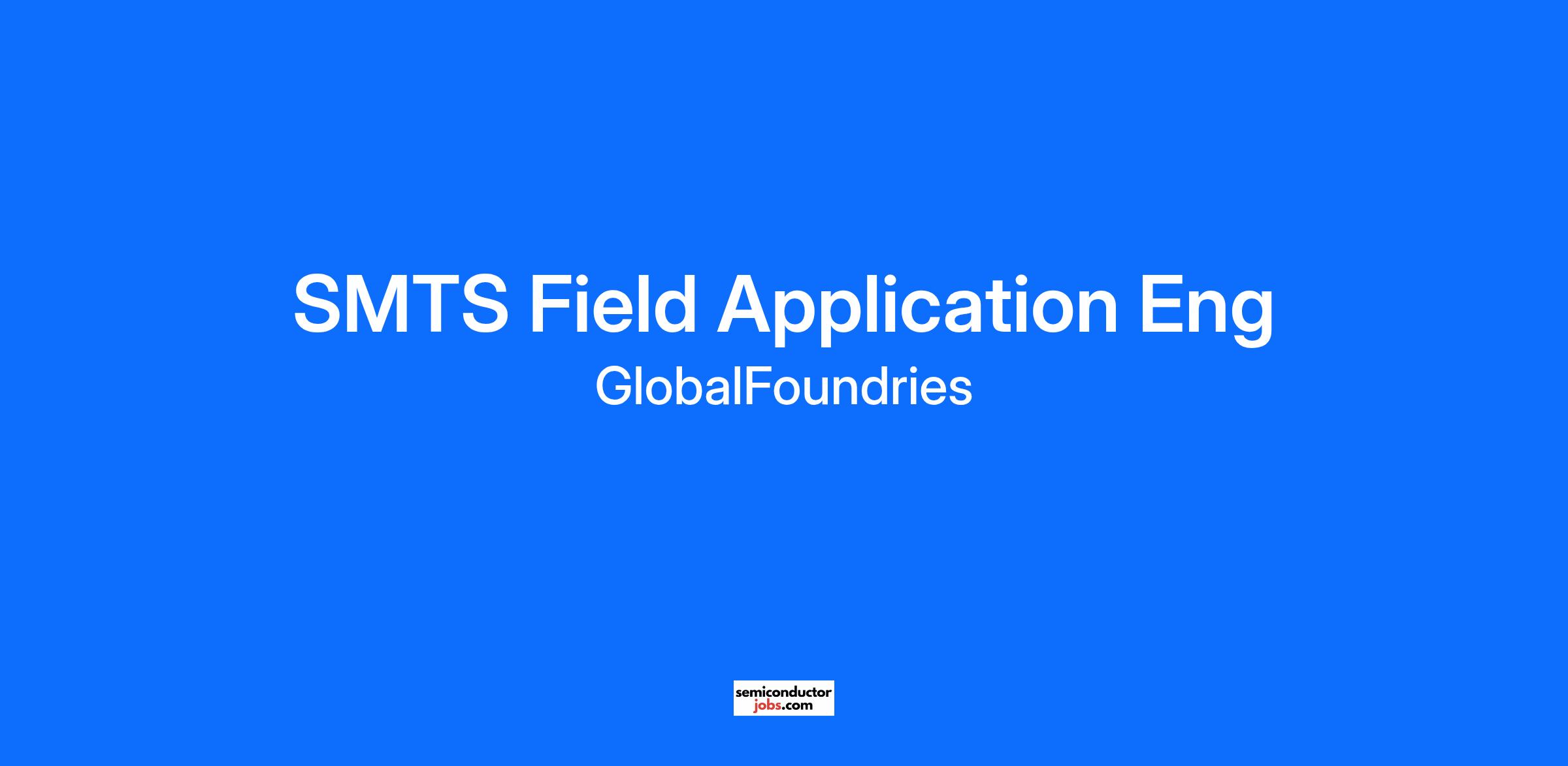 SMTS Field Application Eng
GlobalFoundries

semiconductor
jobs.com